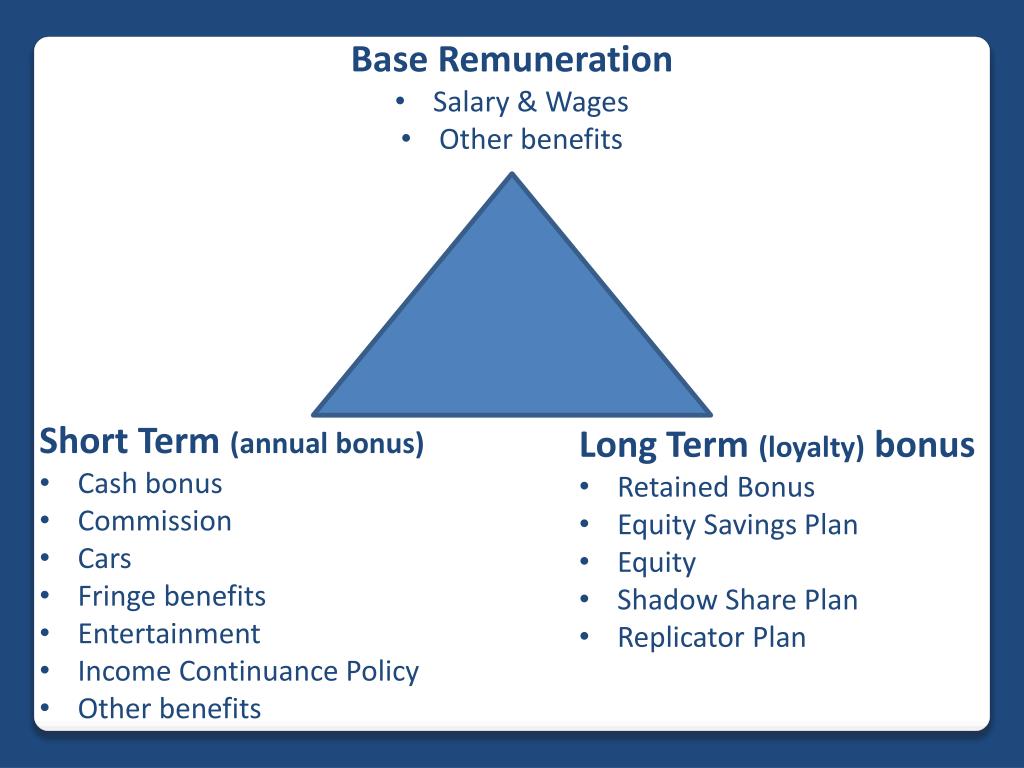 Base Remuneration
• Salary & Wages
• Other benefits

Short Term (annual bonus)
• Cash bonus
• Commission
• Cars
• Fringe benefits
• Entertainment
• Income Continuance Policy
• Other benefits

Long Term (loyalty) bonus
• Retained Bonus
• Equity Savings Plan
• Equity
• Shadow Share Plan
• Replicator Plan